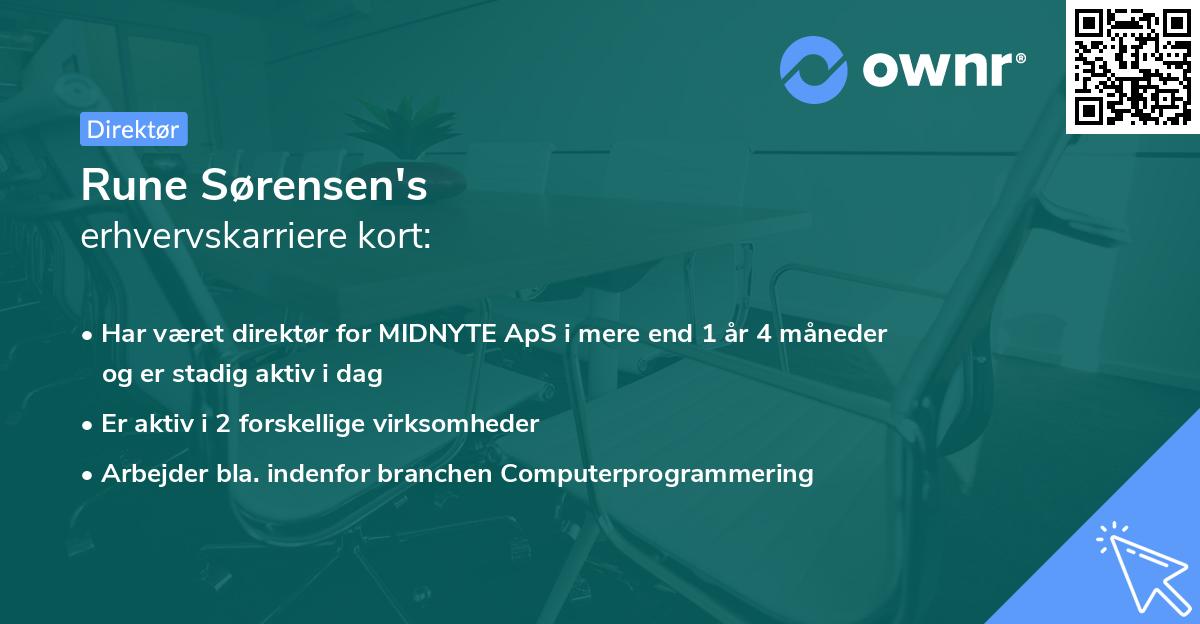 ownr®

Direktør

Rune Sørensen's
erhvervskarriere kort:

• Har været direktør for MIDNYTE ApS i mere end 1 år 4 måneder og er stadig aktiv i dag
• Er aktiv i 2 forskellige virksomheder
• Arbejder bla. indenfor branchen Computerprogrammering